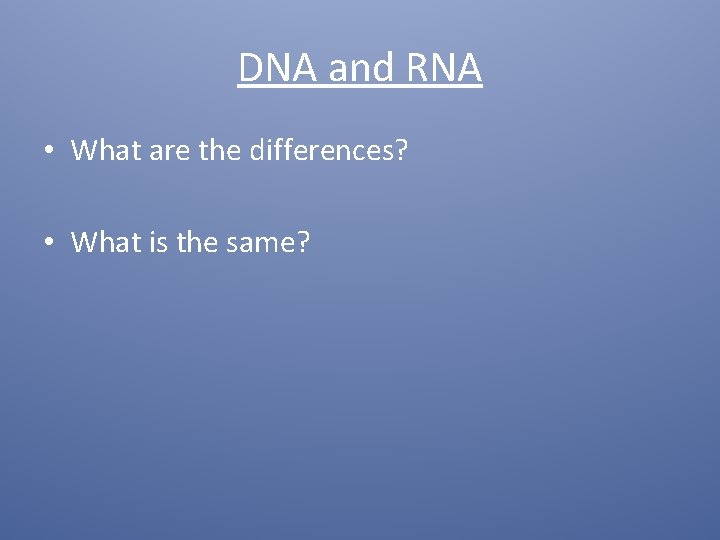 DNA and RNA

• What are the differences?

• What is the same?